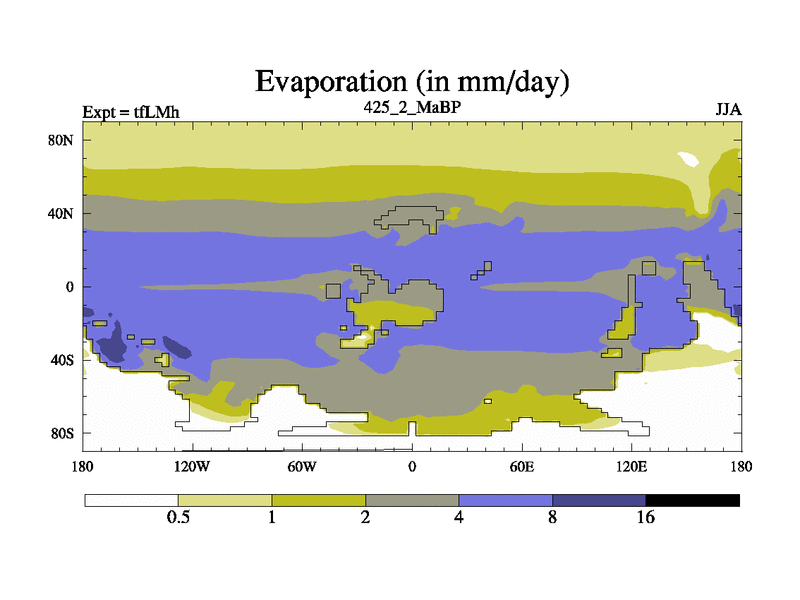 Evaporation (in mm/day)

Expt = tfLMh

425_2_MaBP

JJA

80N
40N
0
40S
80S

180
120W
60W
0
60E
120E
180

0.5
1
2
4
8
16